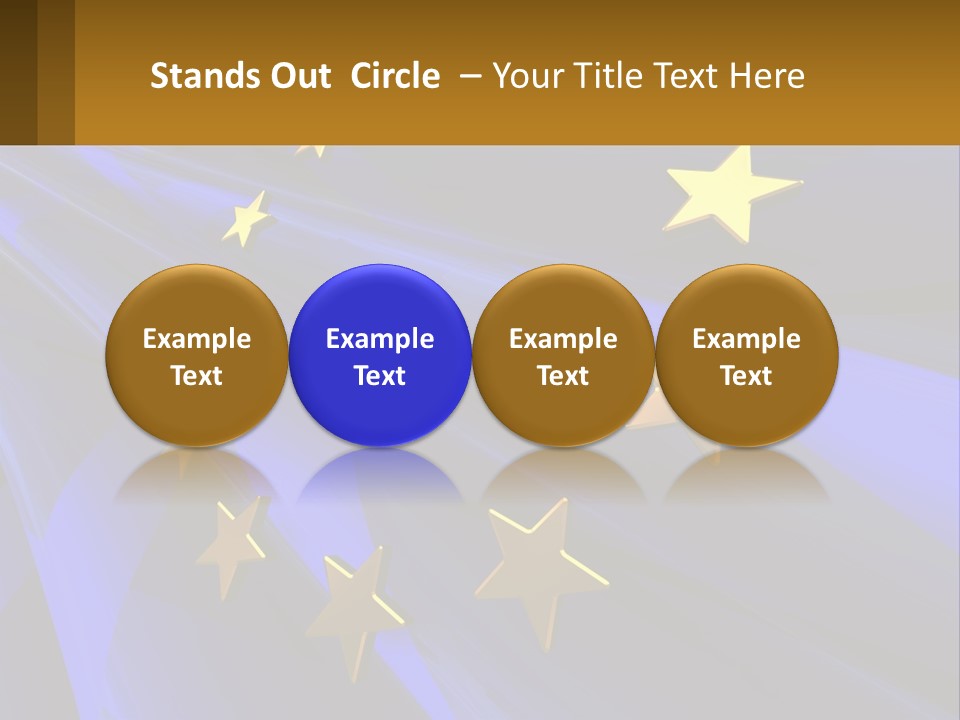 Stands Out Circle – Your Title Text Here

Example Text

Example Text

Example Text

Example Text